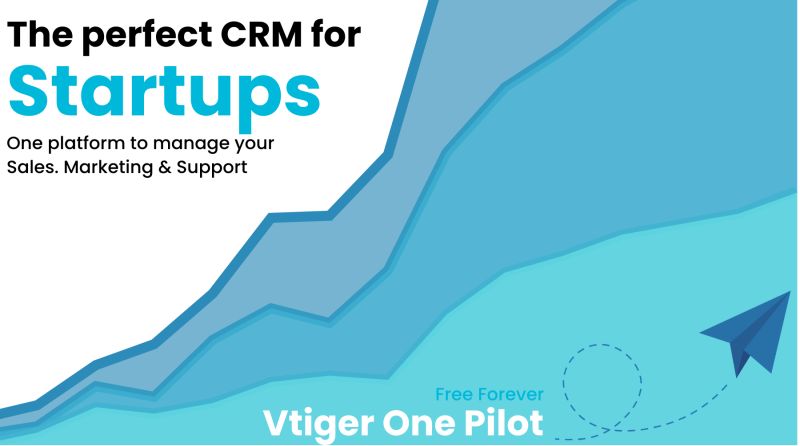 The perfect CRM for
Startups

One platform to manage your Sales. Marketing & Support

Free Forever
Vtiger One Pilot